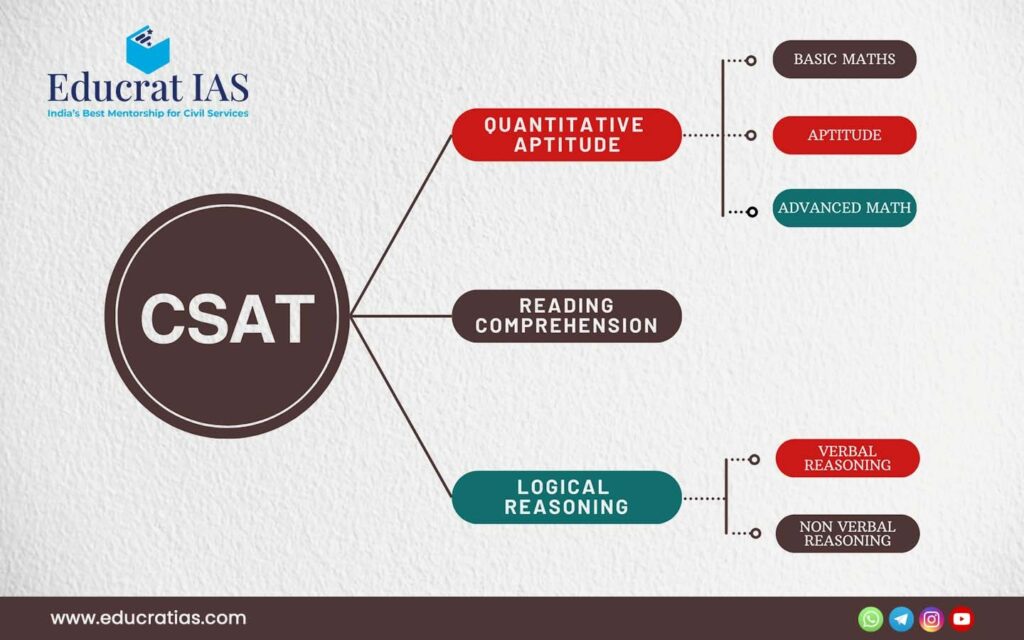 Educrat IAS
India's Best Mentorship for Civil Services

CSAT

QUANTITATIVE APTITUDE

BASIC MATHS

APTITUDE

ADVANCED MATH

READING COMPREHENSION

LOGICAL REASONING

VERBAL REASONING

NON VERBAL REASONING

www.educratias.com